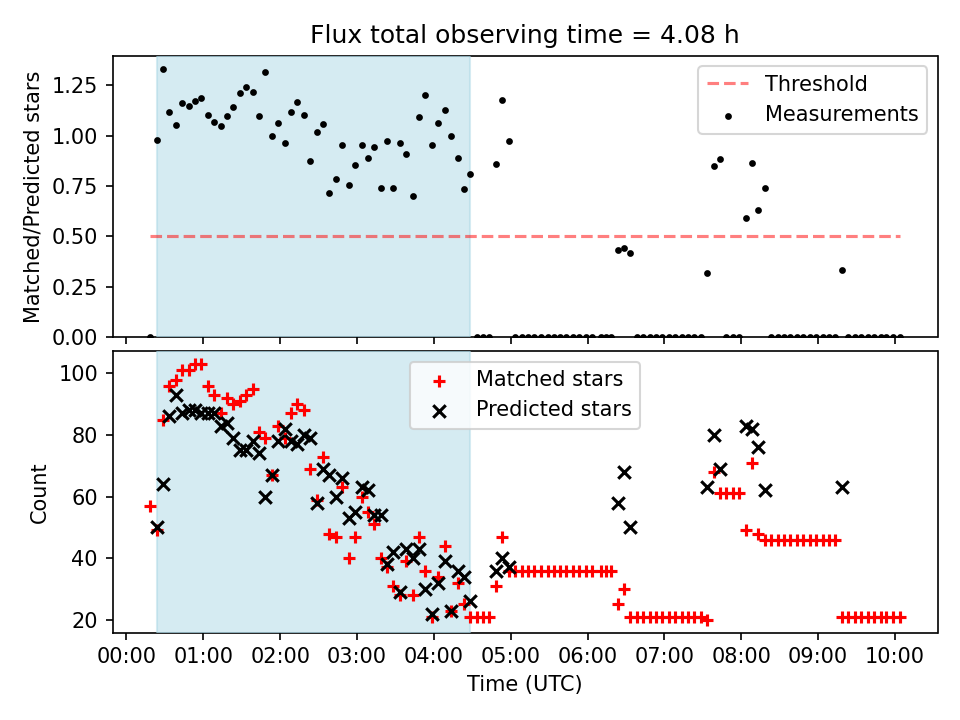 Flux total observing time = 4.08 h

Matched/Predicted stars

1.25
1.00
0.75
0.50
0.25
0.00

Threshold
Measurements

Count

100
80
60
40
20

Matched stars
Predicted stars

00:00 01:00 02:00 03:00 04:00 05:00 06:00 07:00 08:00 09:00 10:00

Time (UTC)